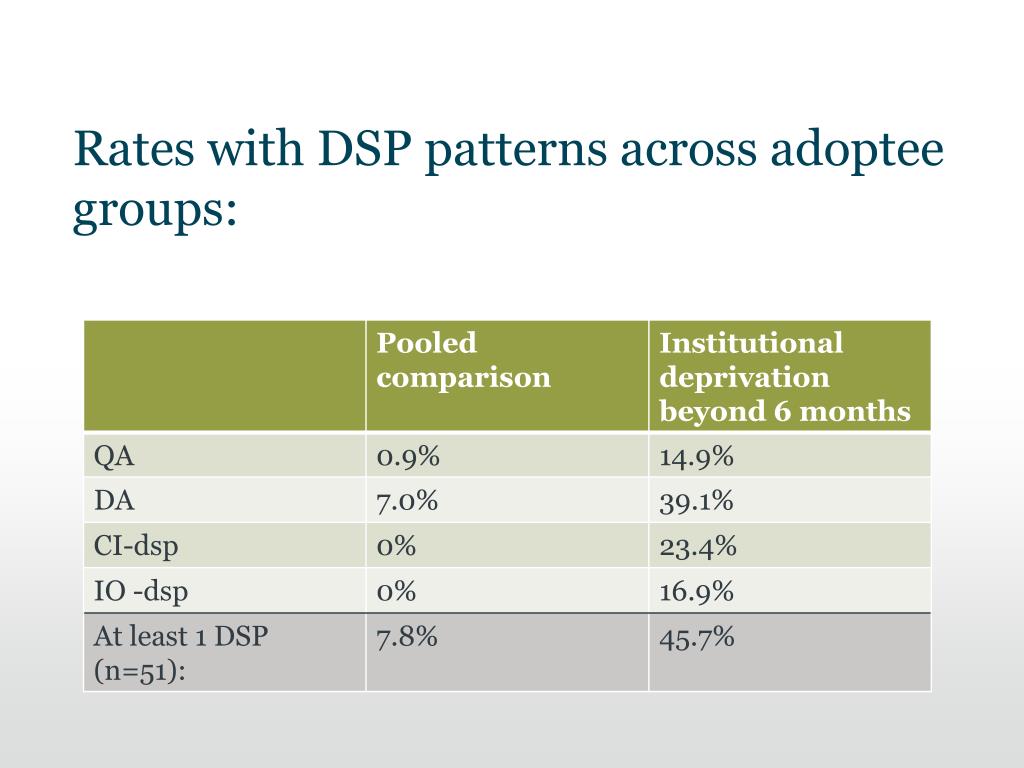 Rates with DSP patterns across adoptee groups:

| | Pooled comparison | Institutional deprivation beyond 6 months |
|---|---|---|
| QA | 0.9% | 14.9% |
| DA | 7.0% | 39.1% |
| CI-dsp | 0% | 23.4% |
| IO -dsp | 0% | 16.9% |
| At least 1 DSP (n=51): | 7.8% | 45.7% |